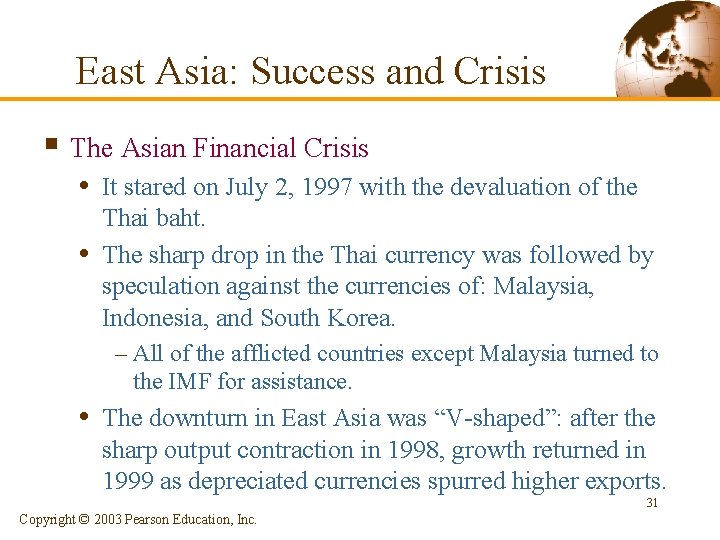 East Asia: Success and Crisis

▪ The Asian Financial Crisis

• It stared on July 2, 1997 with the devaluation of the Thai baht.

• The sharp drop in the Thai currency was followed by speculation against the currencies of: Malaysia, Indonesia, and South Korea.

– All of the afflicted countries except Malaysia turned to the IMF for assistance.

• The downturn in East Asia was “V-shaped”: after the sharp output contraction in 1998, growth returned in 1999 as depreciated currencies spurred higher exports.

31

Copyright © 2003 Pearson Education, Inc.